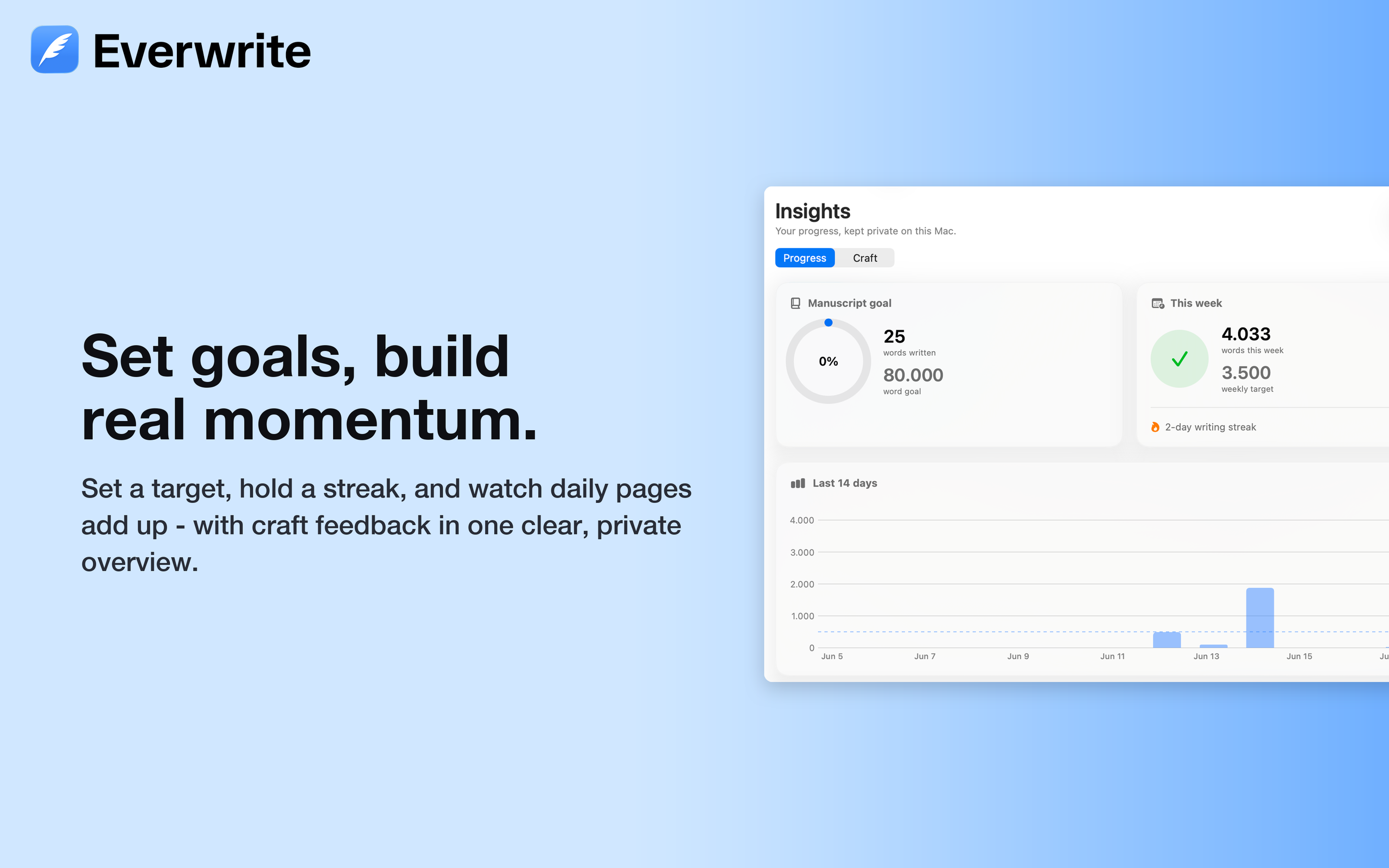 Everwrite

Set goals, build real momentum.

Set a target, hold a streak, and watch daily pages add up - with craft feedback in one clear, private overview.

Insights
Your progress, kept private on this Mac.

Progress Craft

Manuscript goal
0%
25
words written
80.000
word goal

This week
4.033
words this week
3.500
weekly target
2-day writing streak

Last 14 days
4.000
3.000
2.000
1.000
0
Jun 5 Jun 7 Jun 9 Jun 11 Jun 13 Jun 15 Ju